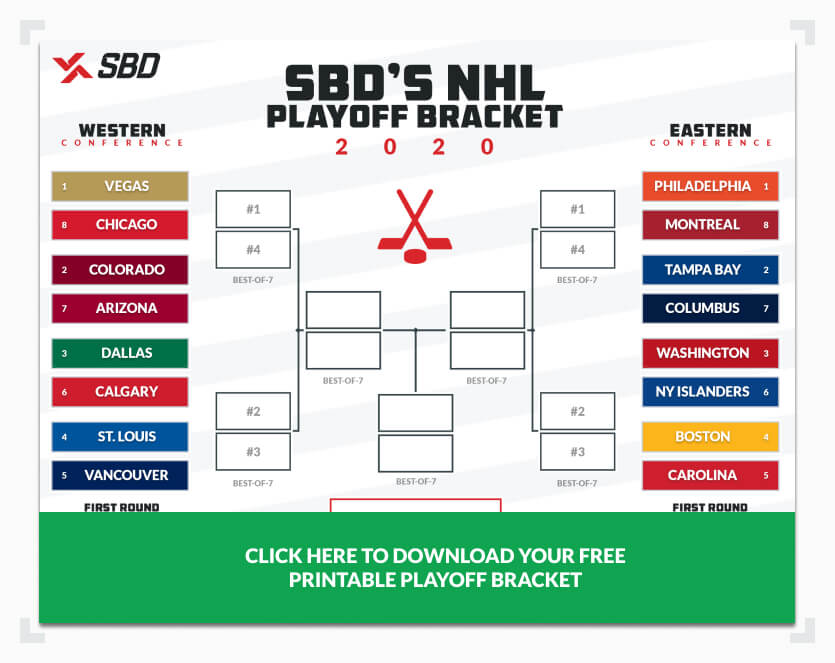 SBD

SBD'S NHL PLAYOFF BRACKET
2020

WESTERN
CONFERENCE

1 VEGAS
8 CHICAGO
2 COLORADO
7 ARIZONA
3 DALLAS
6 CALGARY
4 ST. LOUIS
5 VANCOUVER

FIRST ROUND

#1
#4
BEST-OF-7
#2
#3
BEST-OF-7

BEST-OF-7

BEST-OF-7

BEST-OF-7

#1
#4
BEST-OF-7
#2
#3
BEST-OF-7

EASTERN
CONFERENCE

PHILADELPHIA 1
MONTREAL 8
TAMPA BAY 2
COLUMBUS 7
WASHINGTON 3
NY ISLANDERS 6
BOSTON 4
CAROLINA 5

FIRST ROUND

CLICK HERE TO DOWNLOAD YOUR FREE PRINTABLE PLAYOFF BRACKET